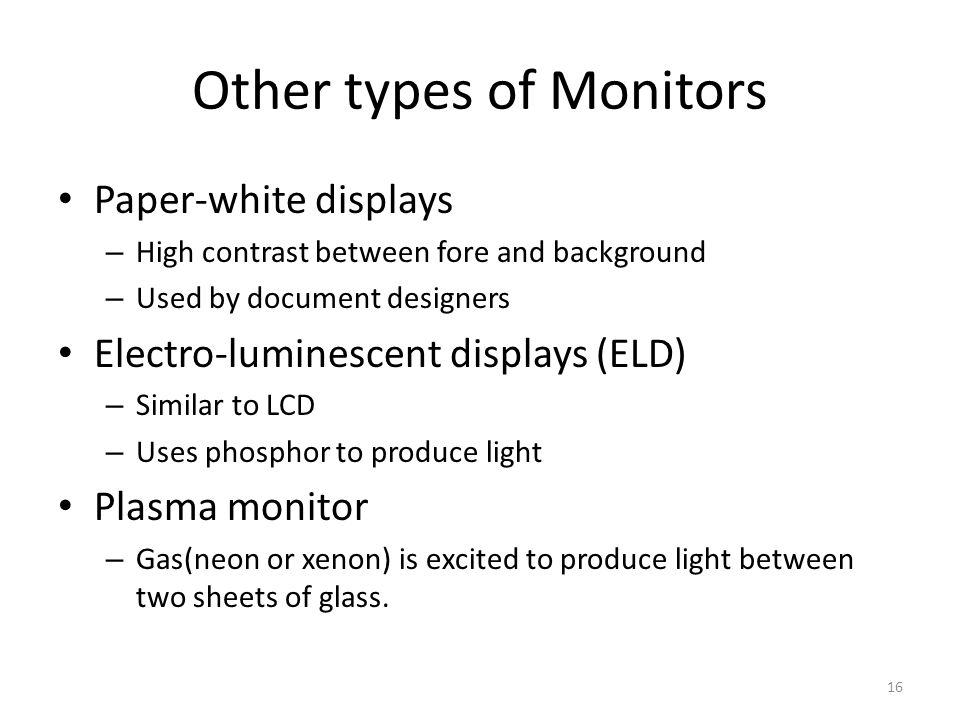 Other types of Monitors

• Paper-white displays
– High contrast between fore and background
– Used by document designers
• Electro-luminescent displays (ELD)
– Similar to LCD
– Uses phosphor to produce light
• Plasma monitor
– Gas(neon or xenon) is excited to produce light between two sheets of glass.

16